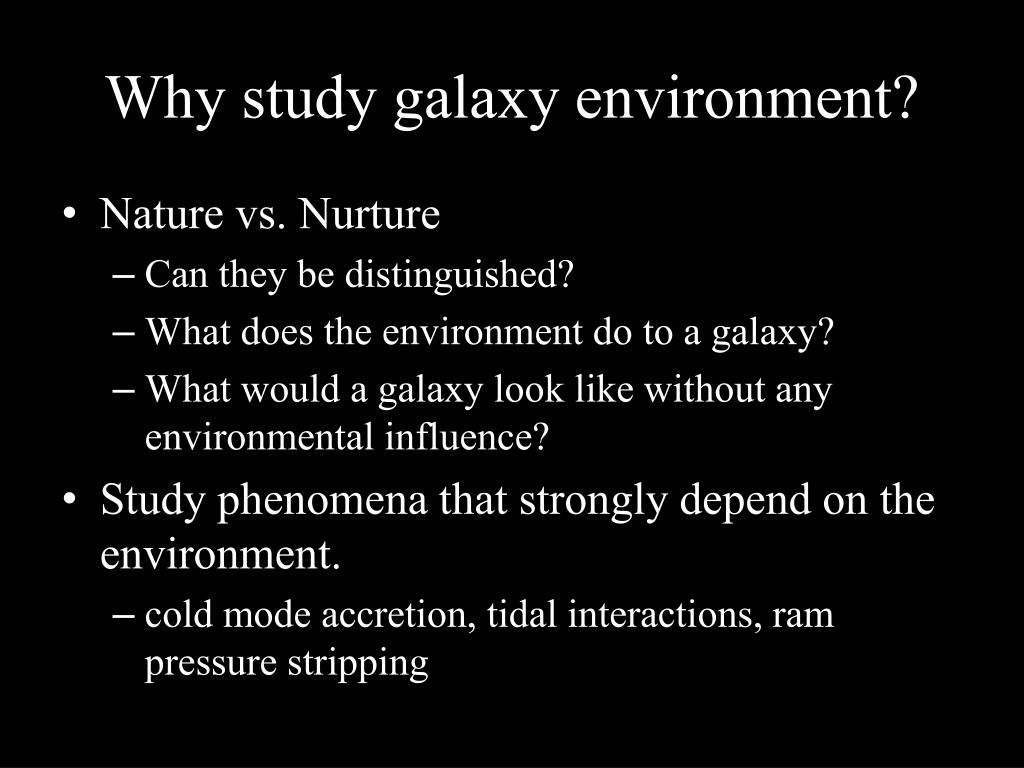 Why study galaxy environment?

• Nature vs. Nurture
– Can they be distinguished?
– What does the environment do to a galaxy?
– What would a galaxy look like without any environmental influence?

• Study phenomena that strongly depend on the environment.
– cold mode accretion, tidal interactions, ram pressure stripping